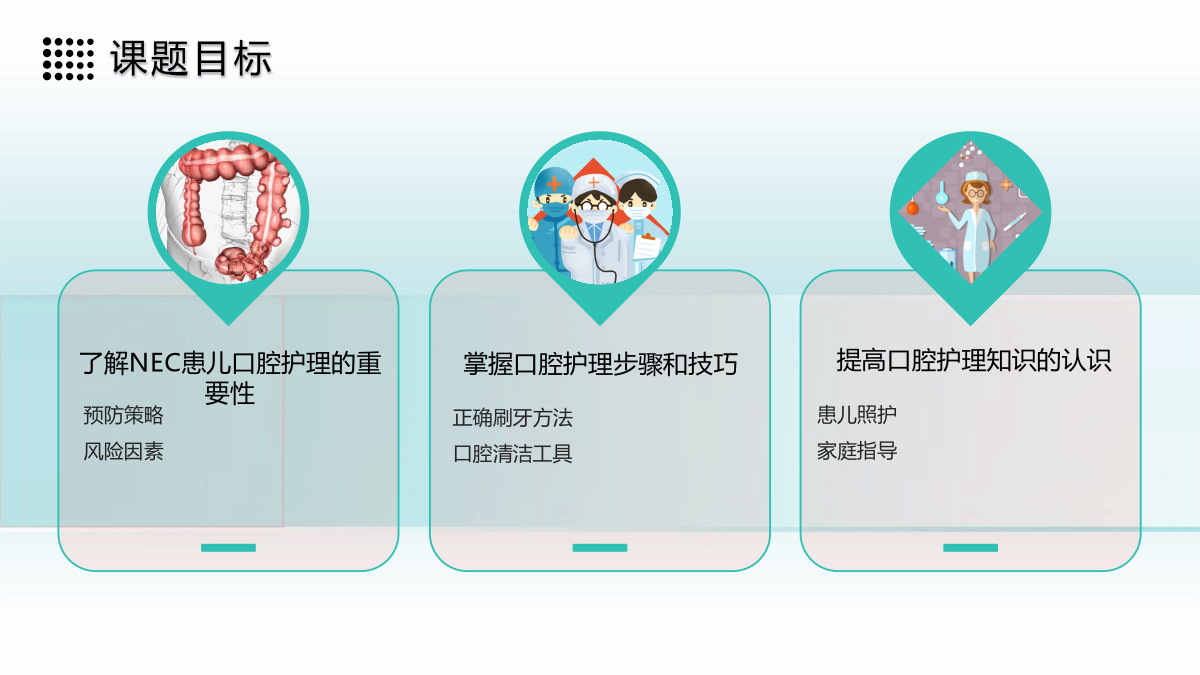 课题目标

了解NEC患儿口腔护理的重要性

预防策略

风险因素

掌握口腔护理步骤和技巧

正确刷牙方法

口腔清洁工具

提高口腔护理知识的认识

患儿照护

家庭指导